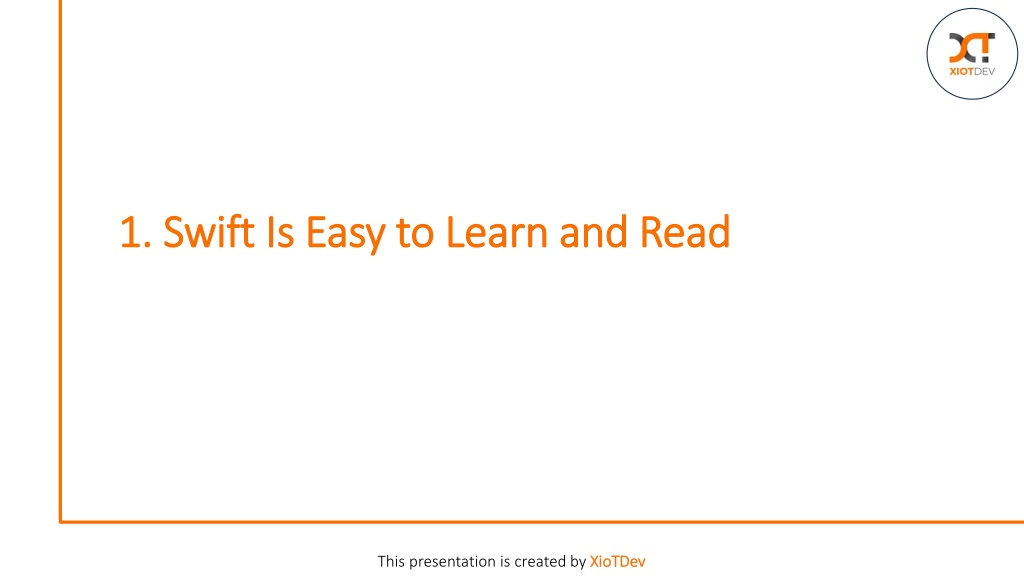 XIOTDEV

1. Swift Is Easy to Learn and Read

This presentation is created by XioTDev